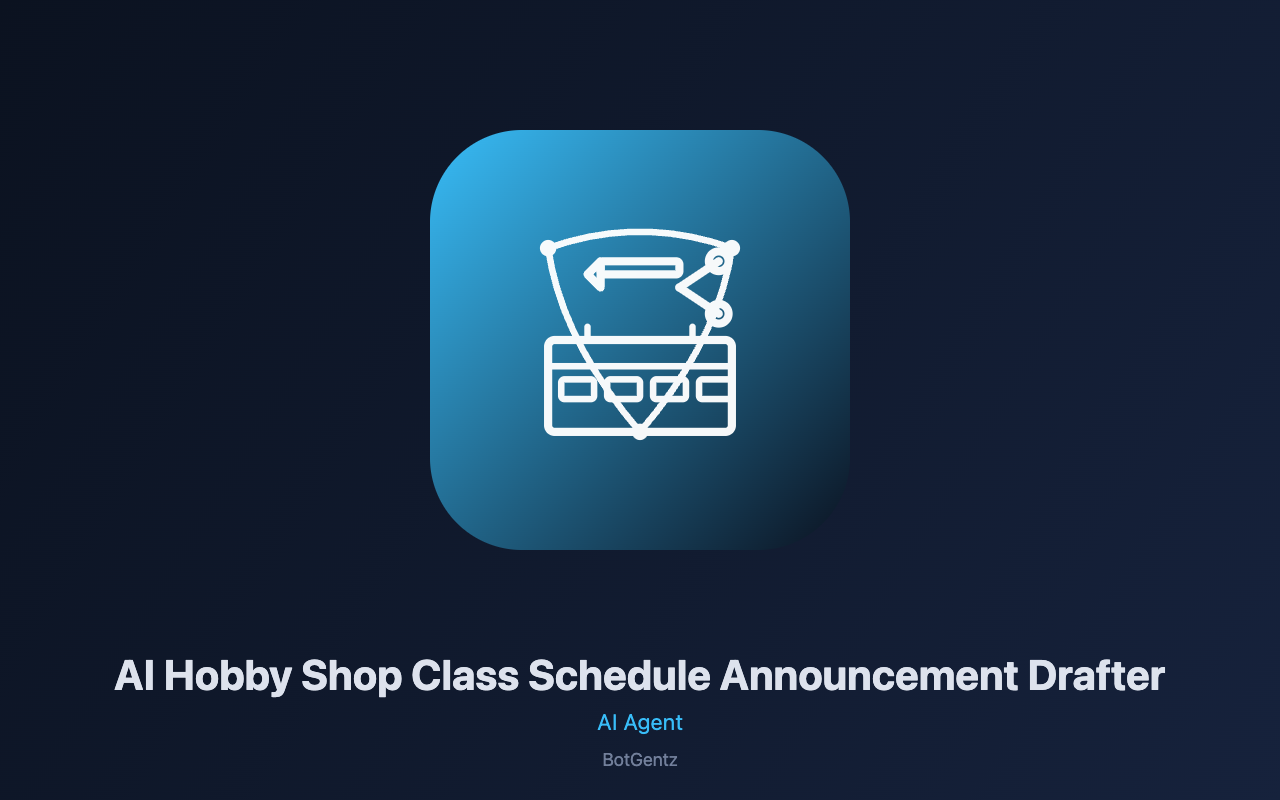 AI Hobby Shop Class Schedule Announcement Drafter

AI Agent

BotGentz